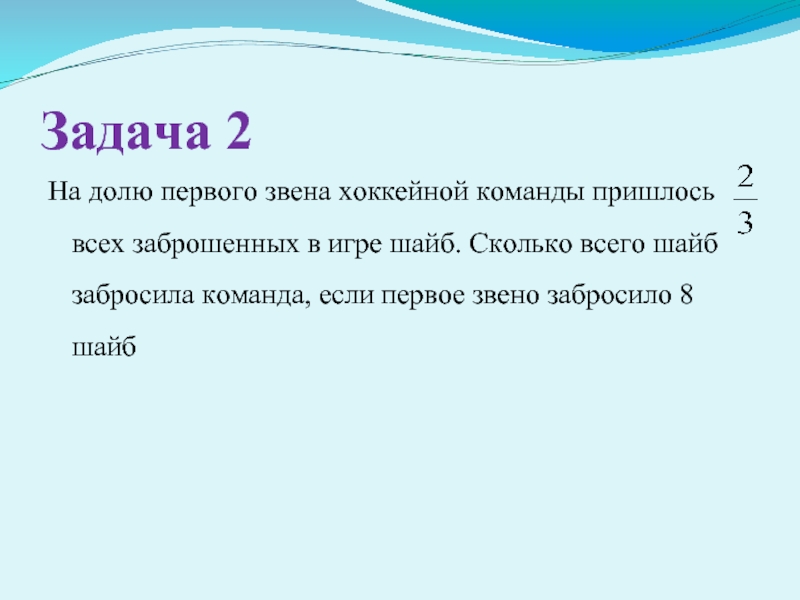 Задача 2

На долю первого звена хоккейной команды пришлось $\frac{2}{3}$ всех заброшенных в игре шайб. Сколько всего шайб забросила команда, если первое звено забросило 8 шайб